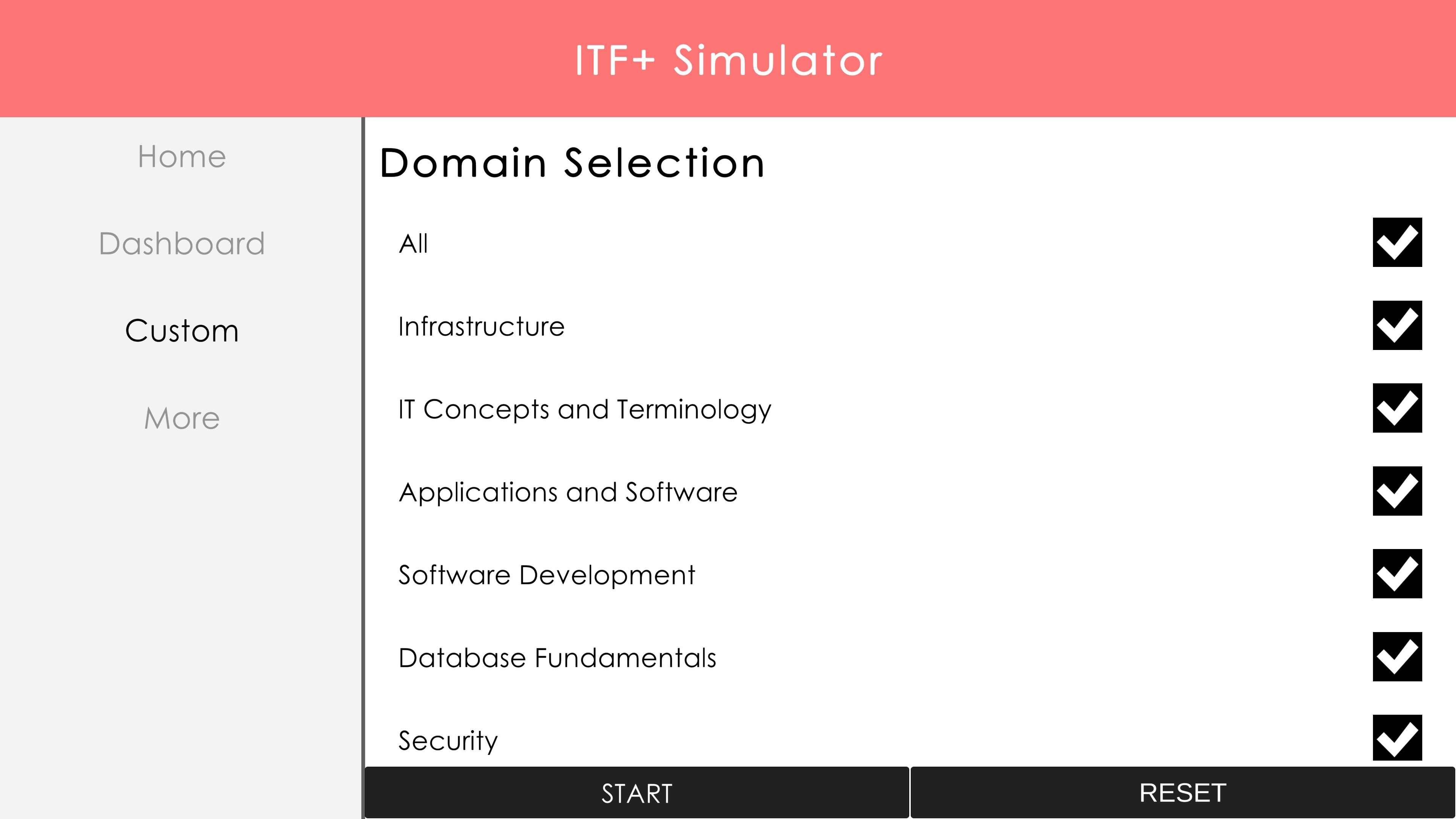 ITF+ Simulator

Home

Dashboard

Custom

More

Domain Selection

All

Infrastructure

IT Concepts and Terminology

Applications and Software

Software Development

Database Fundamentals

Security

START

RESET